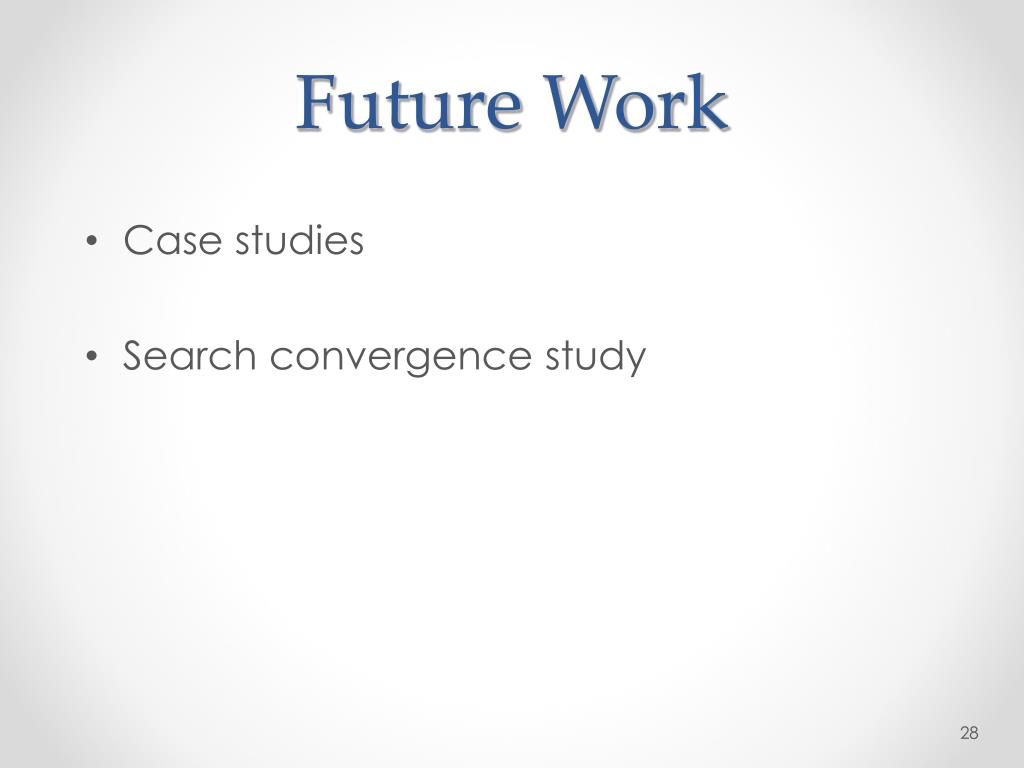 Future Work

• Case studies

• Search convergence study

28